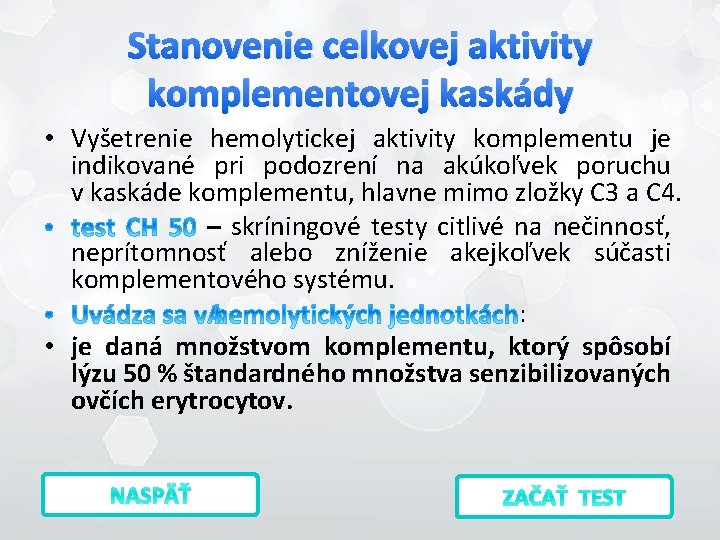 Stanovenie celkovej aktivity komplementovej kaskády

• Vyšetrenie hemolytickej aktivity komplementu je indikované pri podozrení na akúkoľvek poruchu v kaskáde komplementu, hlavne mimo zložky C3 a C4.

• test CH 50 – skríningové testy citlivé na nečinnosť, neprítomnosť alebo zníženie akejkoľvek súčasti komplementového systému.

• Uvádza sa v hemolytických jednotkách:

• je daná množstvom komplementu, ktorý spôsobí lýzu 50 % štandardného množstva senzibilizovaných ovčích erytrocytov.

NASPÄŤ

ZAČAŤ TEST